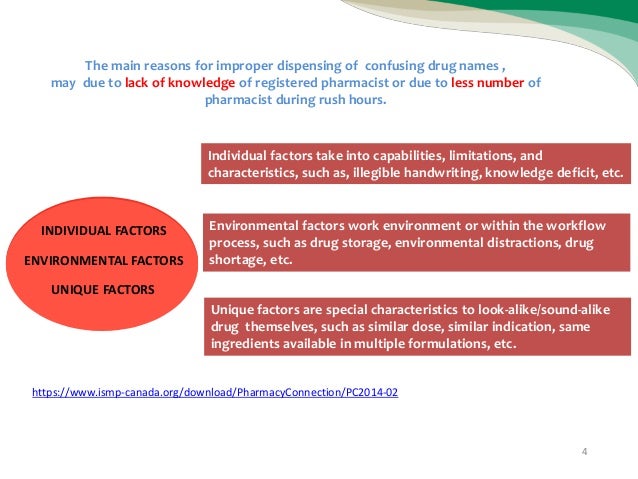 The main reasons for improper dispensing of confusing drug names , may due to lack of knowledge of registered pharmacist or due to less number of pharmacist during rush hours.

INDIVIDUAL FACTORS

ENVIRONMENTAL FACTORS

UNIQUE FACTORS

Individual factors take into capabilities, limitations, and characteristics, such as, illegible handwriting, knowledge deficit, etc.

Environmental factors work environment or within the workflow process, such as drug storage, environmental distractions, drug shortage, etc.

Unique factors are special characteristics to look-alike/sound-alike drug themselves, such as similar dose, similar indication, same ingredients available in multiple formulations, etc.

https://www.ismp-canada.org/download/PharmacyConnection/PC2014-02

4